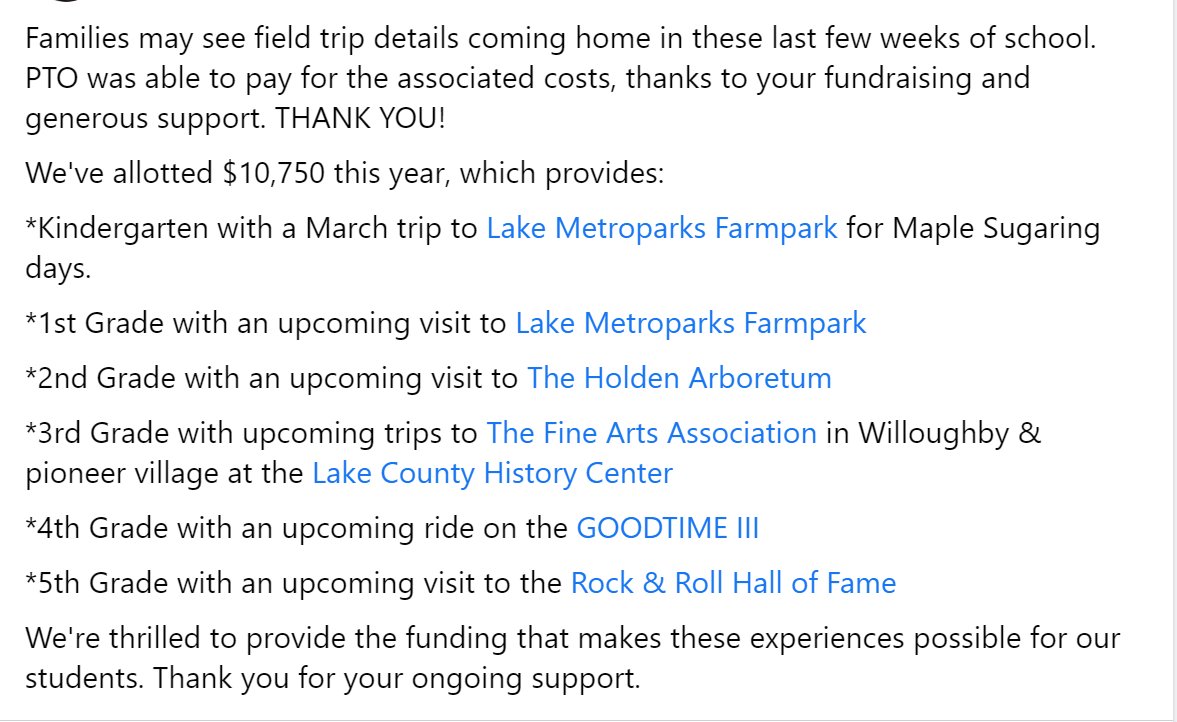 Families may see field trip details coming home in these last few weeks of school. PTO was able to pay for the associated costs, thanks to your fundraising and generous support. THANK YOU!

We've allotted \$10,750 this year, which provides:

*Kindergarten with a March trip to Lake Metroparks Farmpark for Maple Sugaring days.

*1st Grade with an upcoming visit to Lake Metroparks Farmpark

*2nd Grade with an upcoming visit to The Holden Arboretum

*3rd Grade with upcoming trips to The Fine Arts Association in Willoughby & pioneer village at the Lake County History Center

*4th Grade with an upcoming ride on the GOODTIME III

*5th Grade with an upcoming visit to the Rock & Roll Hall of Fame

We're thrilled to provide the funding that makes these experiences possible for our students. Thank you for your ongoing support.